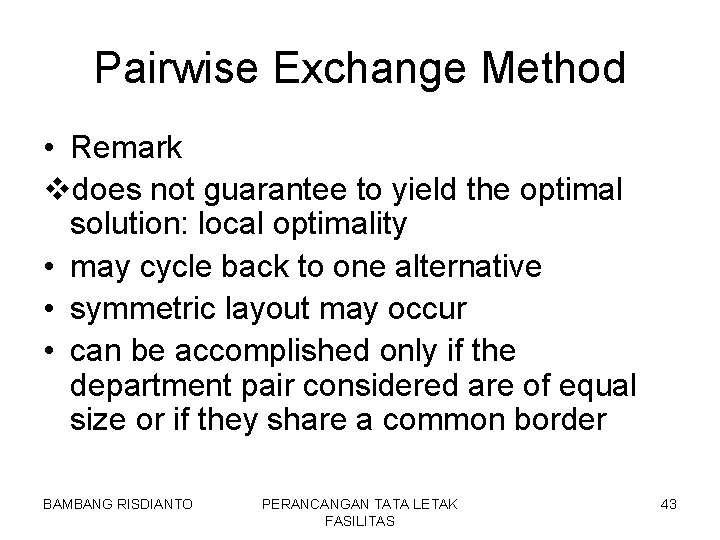 Pairwise Exchange Method

• Remark

❖does not guarantee to yield the optimal solution: local optimality

• may cycle back to one alternative

• symmetric layout may occur

• can be accomplished only if the department pair considered are of equal size or if they share a common border

BAMBANG RISDIANTO

PERANCANGAN TATA LETAK FASILITAS

43